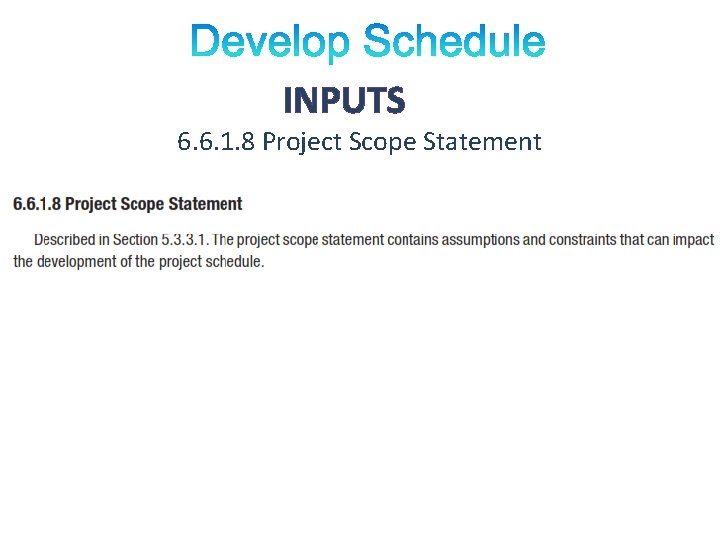 Develop Schedule

INPUTS

6.6.1.8 Project Scope Statement

6.6.1.8 Project Scope Statement

Described in Section 5.3.3.1. The project scope statement contains assumptions and constraints that can impact the development of the project schedule.